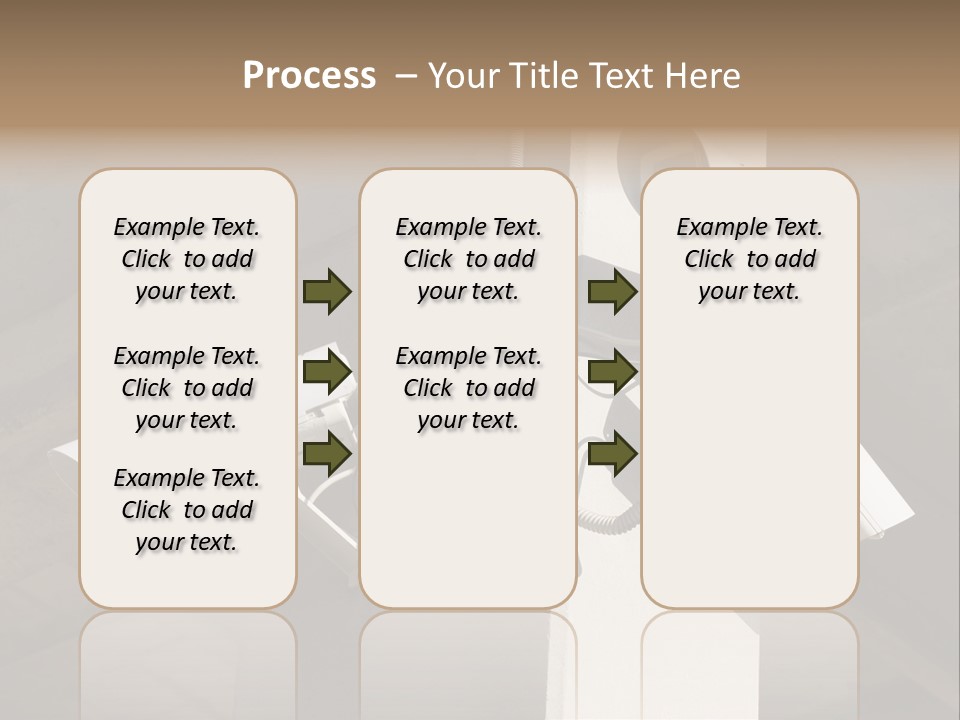 Process – Your Title Text Here

Example Text. Click to add your text.

Example Text. Click to add your text.

Example Text. Click to add your text.

Example Text. Click to add your text.

Example Text. Click to add your text.

Example Text. Click to add your text.